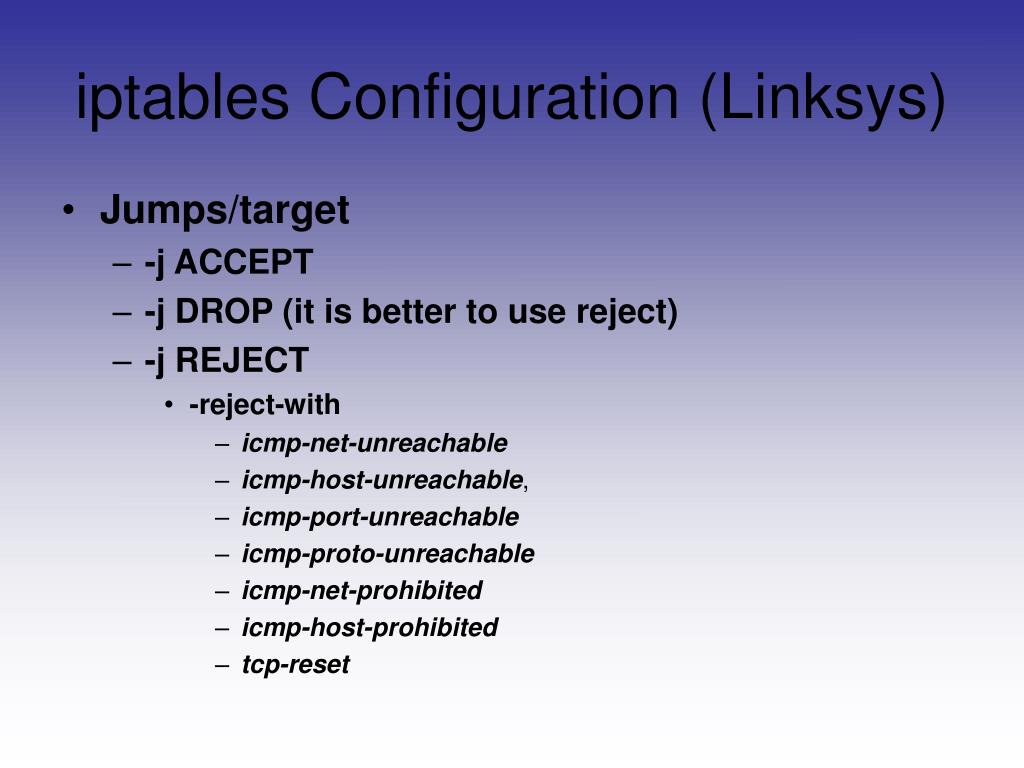 iptables Configuration (Linksys)

• Jumps/target
– -j ACCEPT
– -j DROP (it is better to use reject)
– -j REJECT
• -reject-with
– icmp-net-unreachable
– icmp-host-unreachable,
– icmp-port-unreachable
– icmp-proto-unreachable
– icmp-net-prohibited
– icmp-host-prohibited
– tcp-reset